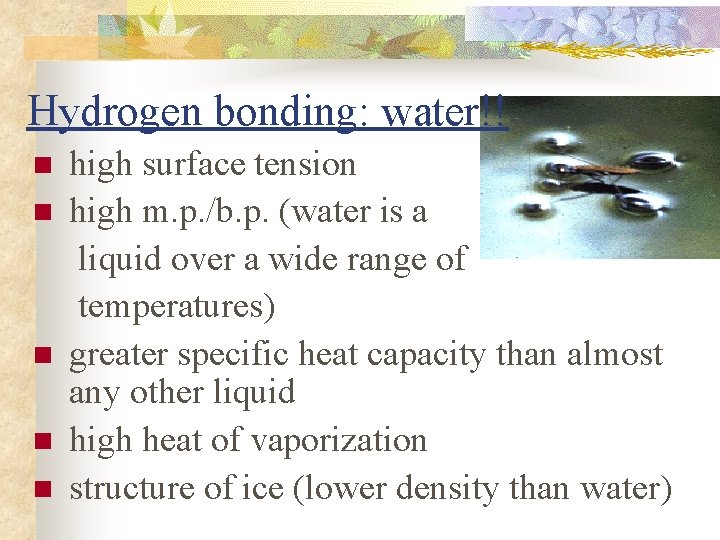 Hydrogen bonding: water!!

- high surface tension
- high m.p./b.p. (water is a liquid over a wide range of temperatures)
- greater specific heat capacity than almost any other liquid
- high heat of vaporization
- structure of ice (lower density than water)